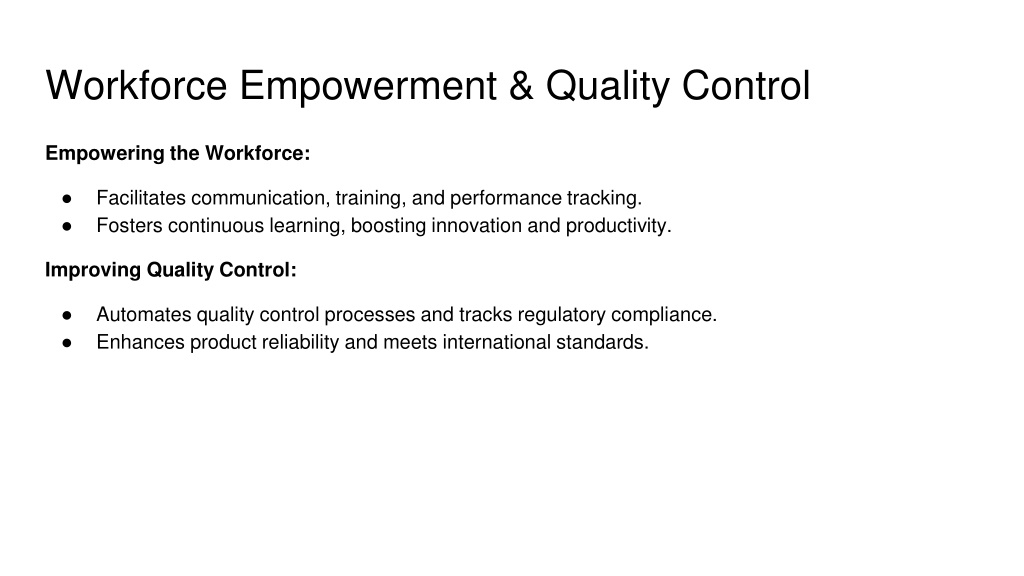 Workforce Empowerment & Quality Control

Empowering the Workforce:

● Facilitates communication, training, and performance tracking.
● Fosters continuous learning, boosting innovation and productivity.

Improving Quality Control:

● Automates quality control processes and tracks regulatory compliance.
● Enhances product reliability and meets international standards.